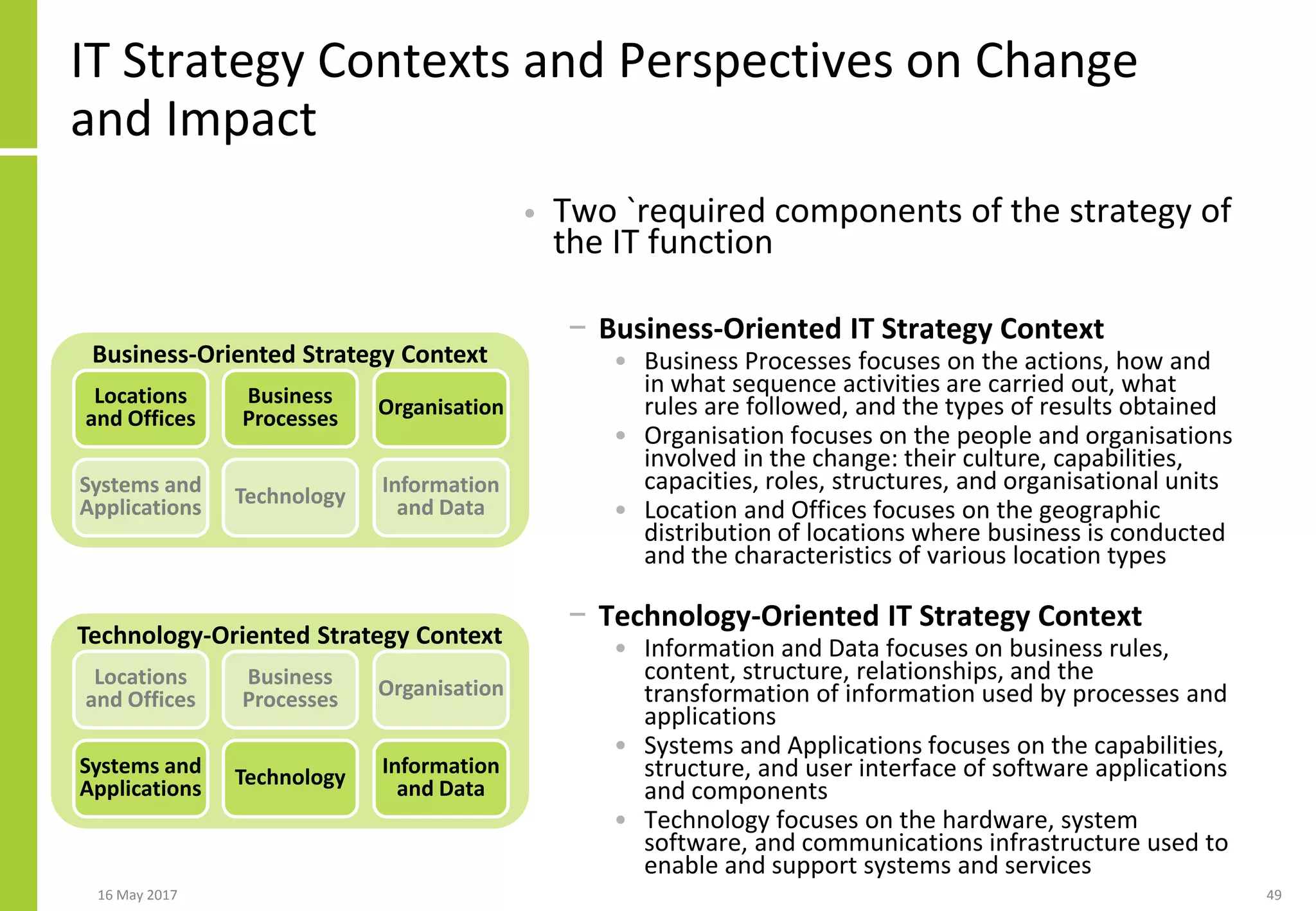 IT Strategy Contexts and Perspectives on Change and Impact

Business-Oriented Strategy Context

Locations and Offices

Business Processes

Organisation

Systems and Applications

Technology

Information and Data

Technology-Oriented Strategy Context

Locations and Offices

Business Processes

Organisation

Systems and Applications

Technology

Information and Data

• Two `required components of the strategy of the IT function

– Business-Oriented IT Strategy Context
• Business Processes focuses on the actions, how and in what sequence activities are carried out, what rules are followed, and the types of results obtained
• Organisation focuses on the people and organisations involved in the change: their culture, capabilities, capacities, roles, structures, and organisational units
• Location and Offices focuses on the geographic distribution of locations where business is conducted and the characteristics of various location types

– Technology-Oriented IT Strategy Context
• Information and Data focuses on business rules, content, structure, relationships, and the transformation of information used by processes and applications
• Systems and Applications focuses on the capabilities, structure, and user interface of software applications and components
• Technology focuses on the hardware, system software, and communications infrastructure used to enable and support systems and services

16 May 2017

49